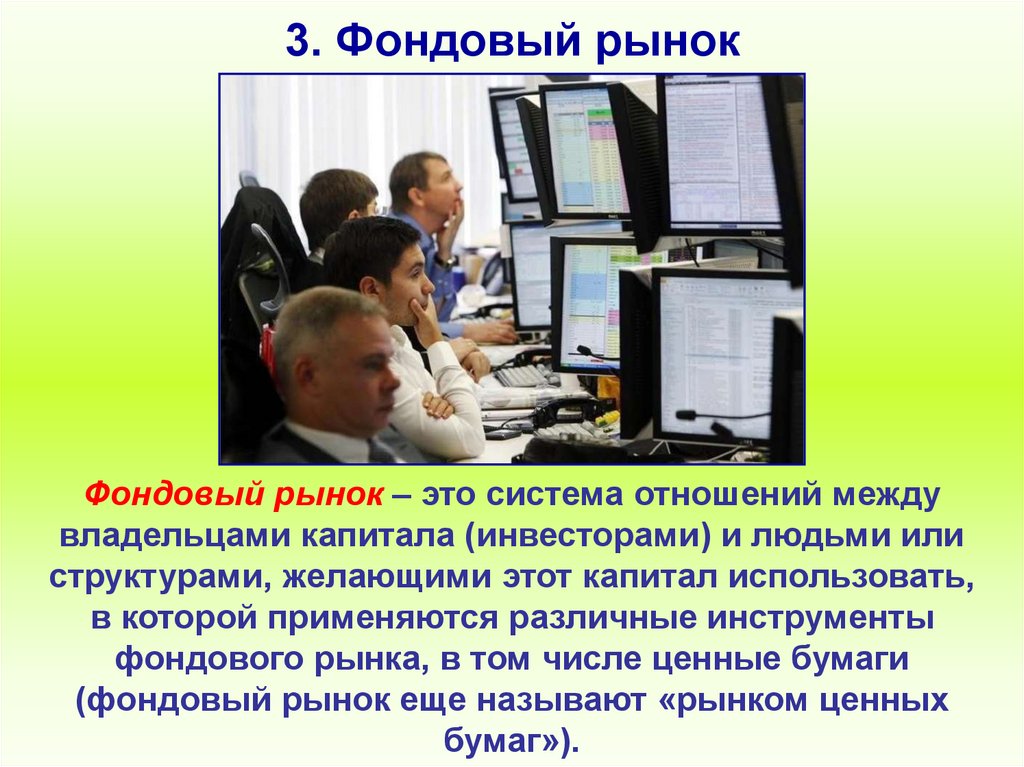 3. Фондовый рынок

Фондовый рынок – это система отношений между владельцами капитала (инвесторами) и людьми или структурами, желающими этот капитал использовать, в которой применяются различные инструменты фондового рынка, в том числе ценные бумаги (фондовый рынок еще называют «рынком ценных бумаг»).